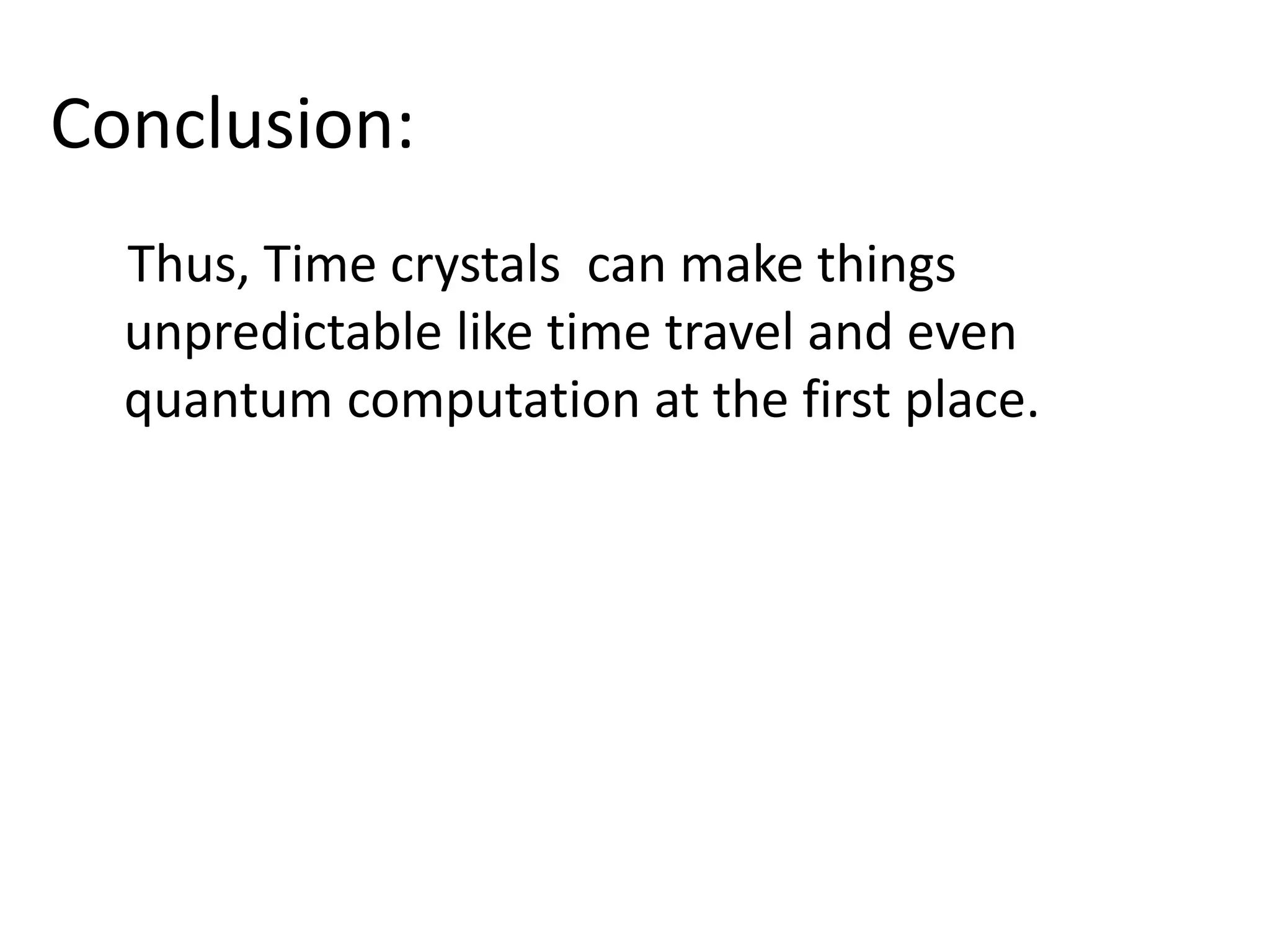 Conclusion:

Thus, Time crystals can make things unpredictable like time travel and even quantum computation at the first place.